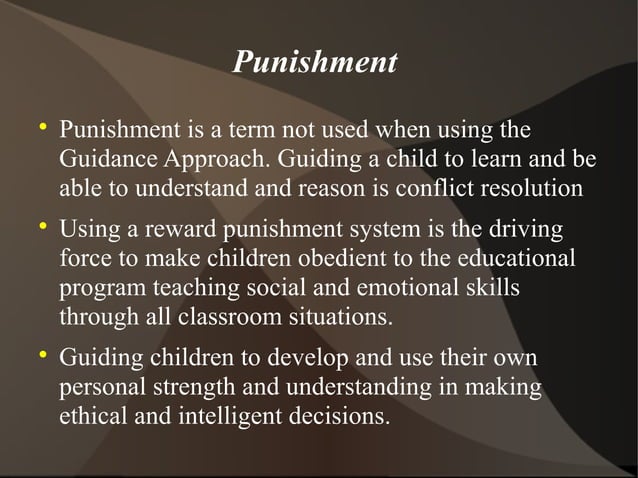 Punishment

• Punishment is a term not used when using the Guidance Approach. Guiding a child to learn and be able to understand and reason is conflict resolution

• Using a reward punishment system is the driving force to make children obedient to the educational program teaching social and emotional skills through all classroom situations.

• Guiding children to develop and use their own personal strength and understanding in making ethical and intelligent decisions.